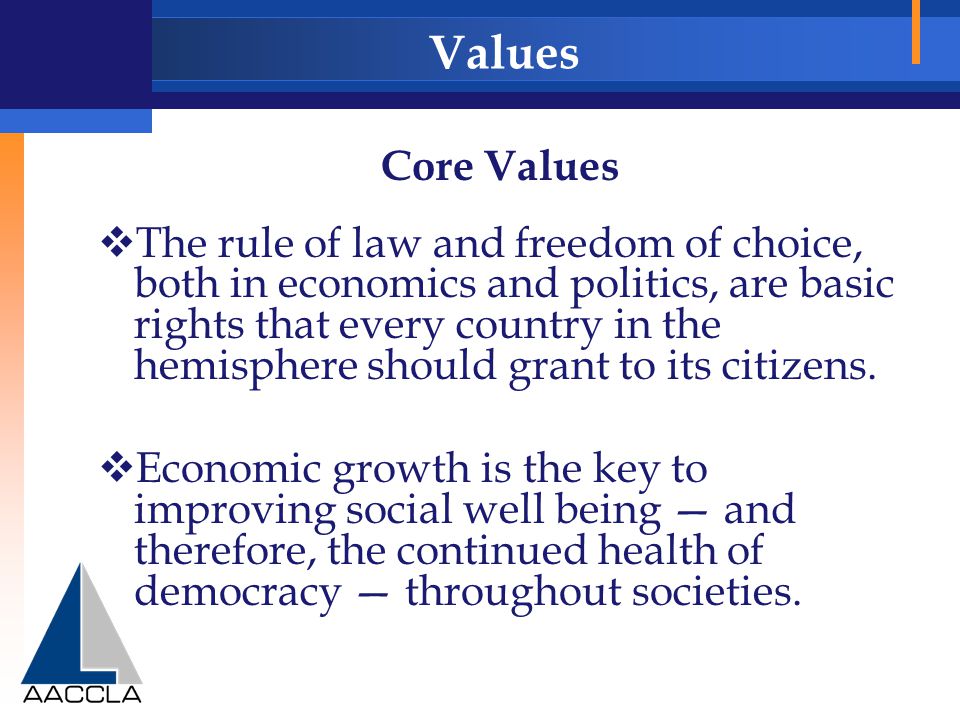 Values

Core Values

❖The rule of law and freedom of choice, both in economics and politics, are basic rights that every country in the hemisphere should grant to its citizens.

❖Economic growth is the key to improving social well being — and therefore, the continued health of democracy — throughout societies.

AACCLA